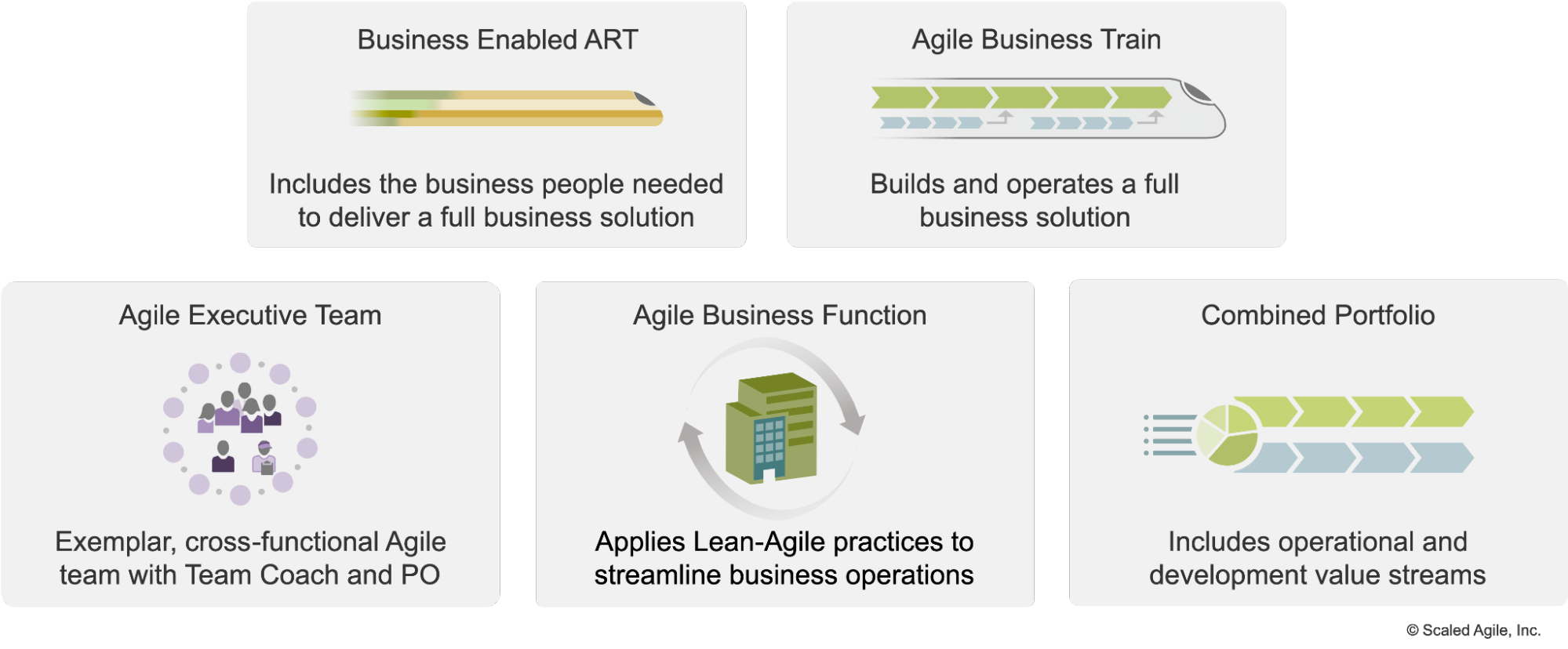 Business Enabled ART

Includes the business people needed to deliver a full business solution

Agile Business Train

Builds and operates a full business solution

Agile Executive Team

Exemplar, cross-functional Agile team with Team Coach and PO

Agile Business Function

Applies Lean-Agile practices to streamline business operations

Combined Portfolio

Includes operational and development value streams

© Scaled Agile, Inc.